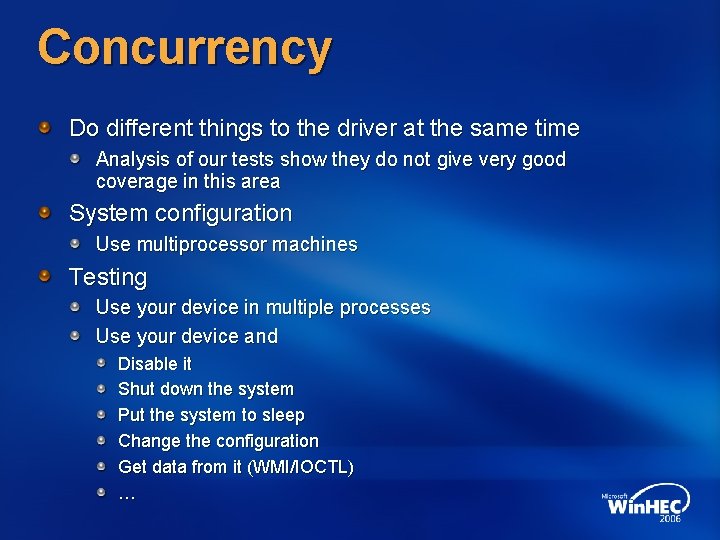 Concurrency

Do different things to the driver at the same time

Analysis of our tests show they do not give very good coverage in this area

System configuration

Use multiprocessor machines

Testing

Use your device in multiple processes

Use your device and

Disable it

Shut down the system

Put the system to sleep

Change the configuration

Get data from it (WMI/IOCTL)

…

Microsoft WinHEC 2006